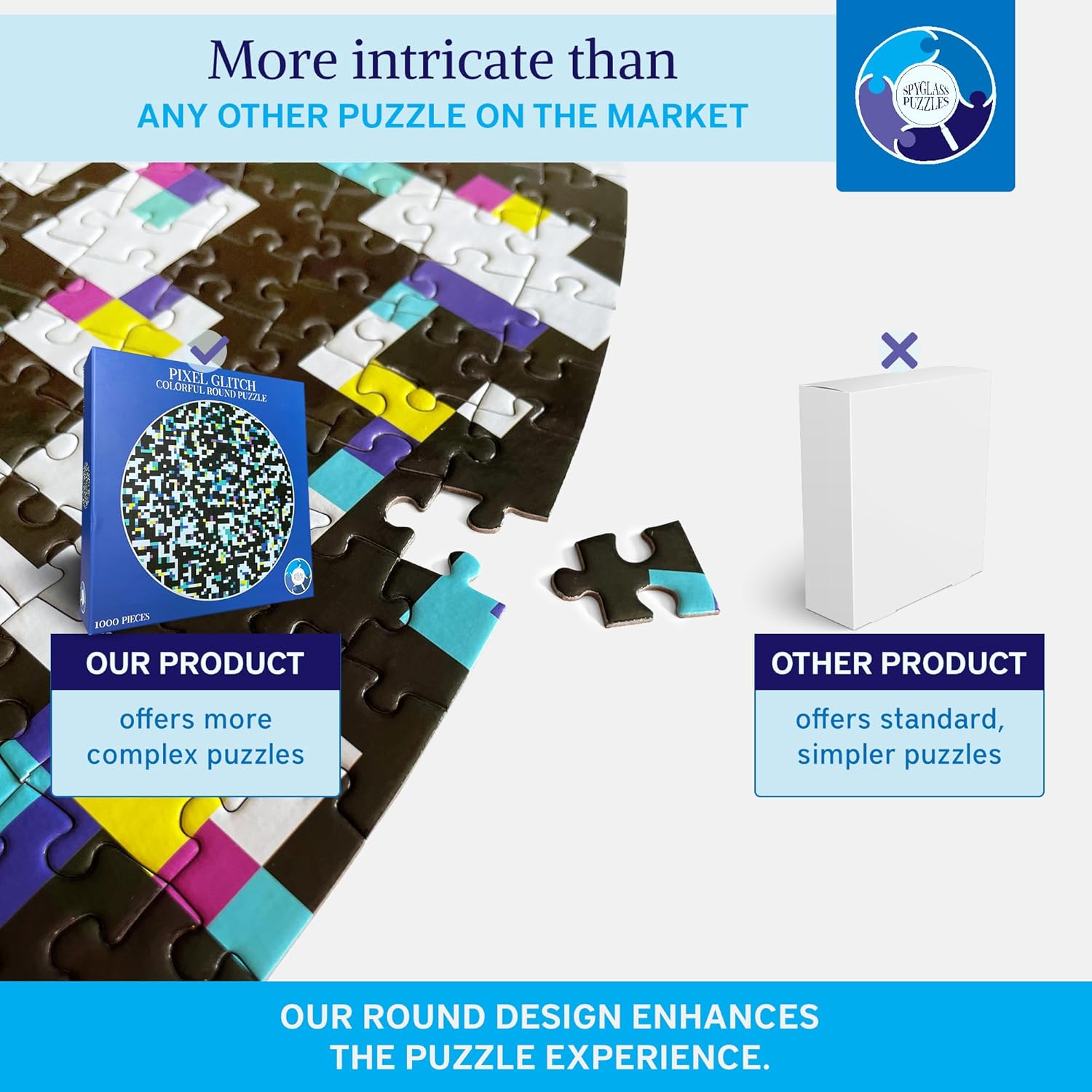 More intricate than
ANY OTHER PUZZLE ON THE MARKET

SPYGLASS PUZZLES

PIXEL GLITCH
COLORFUL ROUND PUZZLE
1000 PIECES

OUR PRODUCT
offers more complex puzzles

OTHER PRODUCT
offers standard, simpler puzzles

OUR ROUND DESIGN ENHANCES THE PUZZLE EXPERIENCE.